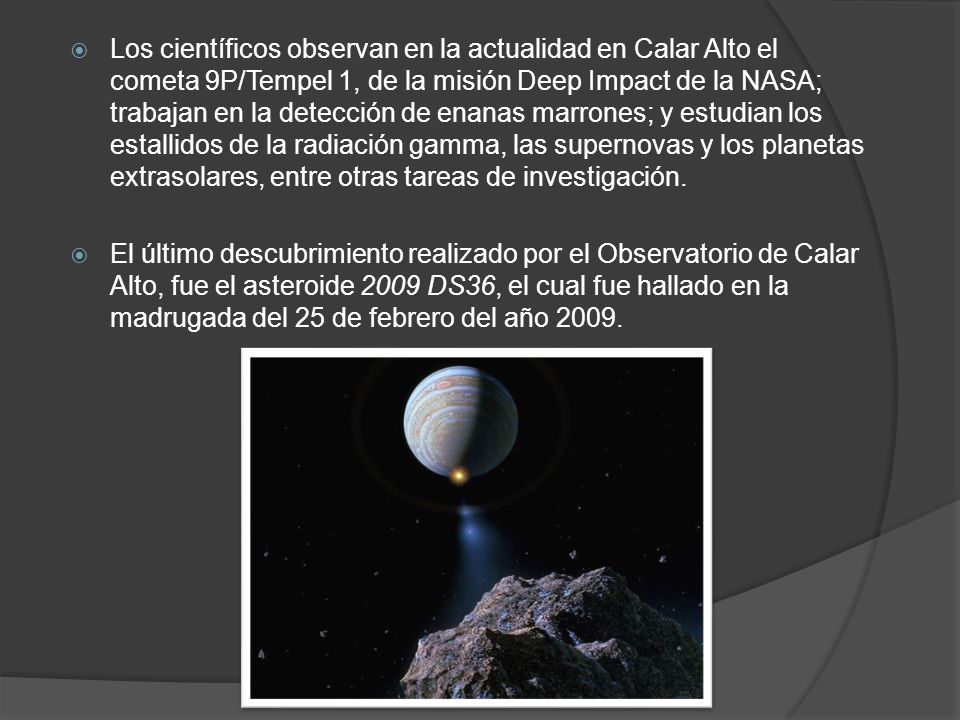 Los científicos observan en la actualidad en Calar Alto el cometa 9P/Tempel 1, de la misión Deep Impact de la NASA; trabajan en la detección de enanas marrones; y estudian los estallidos de la radiación gamma, las supernovas y los planetas extrasolares, entre otras tareas de investigación.

El último descubrimiento realizado por el Observatorio de Calar Alto, fue el asteroide 2009 DS36, el cual fue hallado en la madrugada del 25 de febrero del año 2009.